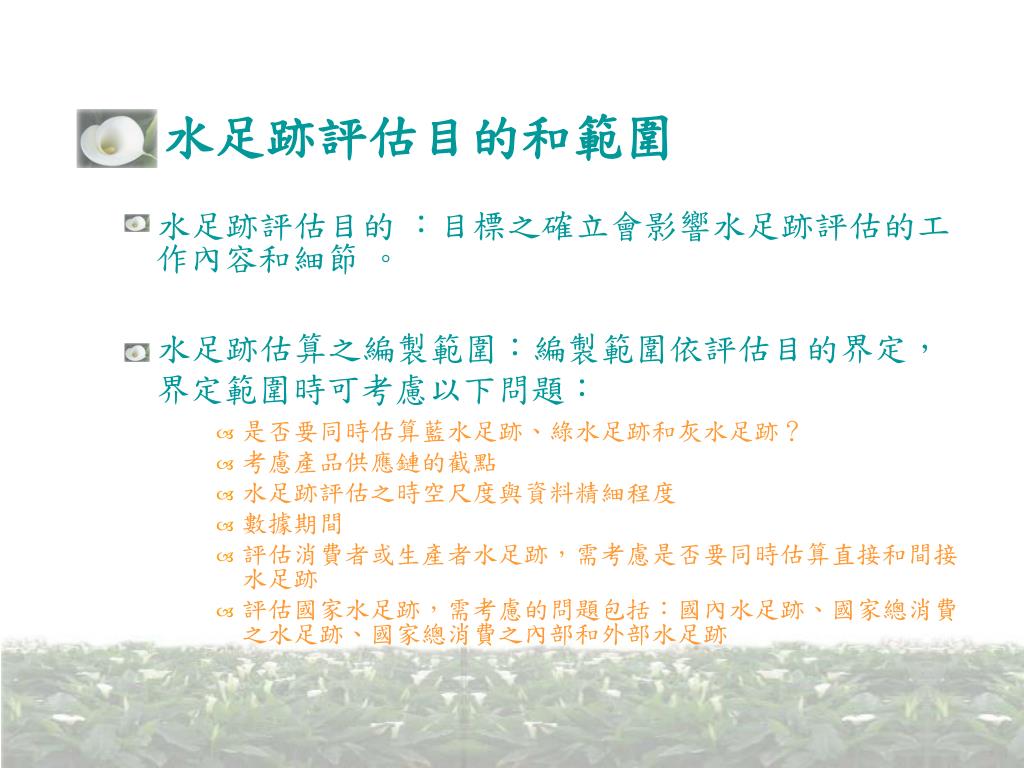 水足跡評估目的和範圍

水足跡評估目的 ：目標之確立會影響水足跡評估的工作內容和細節 。

水足跡估算之編製範圍：編製範圍依評估目的界定，界定範圍時可考慮以下問題：

是否要同時估算藍水足跡、綠水足跡和灰水足跡？

考慮產品供應鏈的截點

水足跡評估之時空尺度與資料精細程度

數據期間

評估消費者或生產者水足跡，需考慮是否要同時估算直接和間接水足跡

評估國家水足跡，需考慮的問題包括：國內水足跡、國家總消費之水足跡、國家總消費之內部和外部水足跡